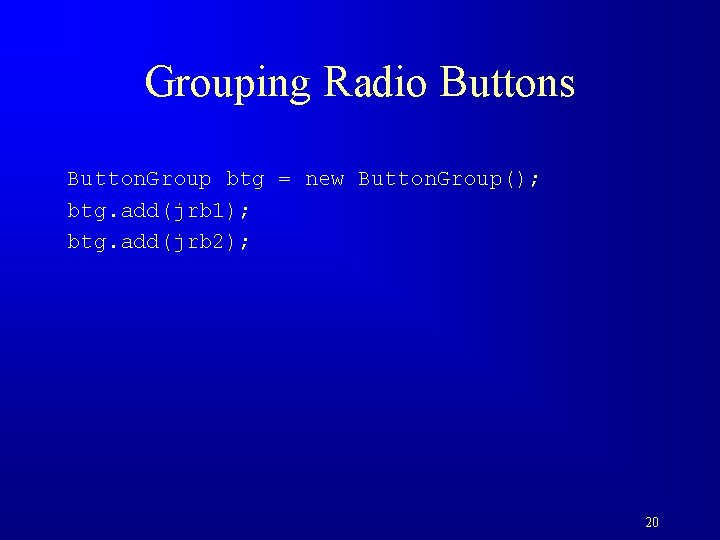 Grouping Radio Buttons

ButtonGroup btg = new ButtonGroup();
btg.add(jrb1);
btg.add(jrb2);

20